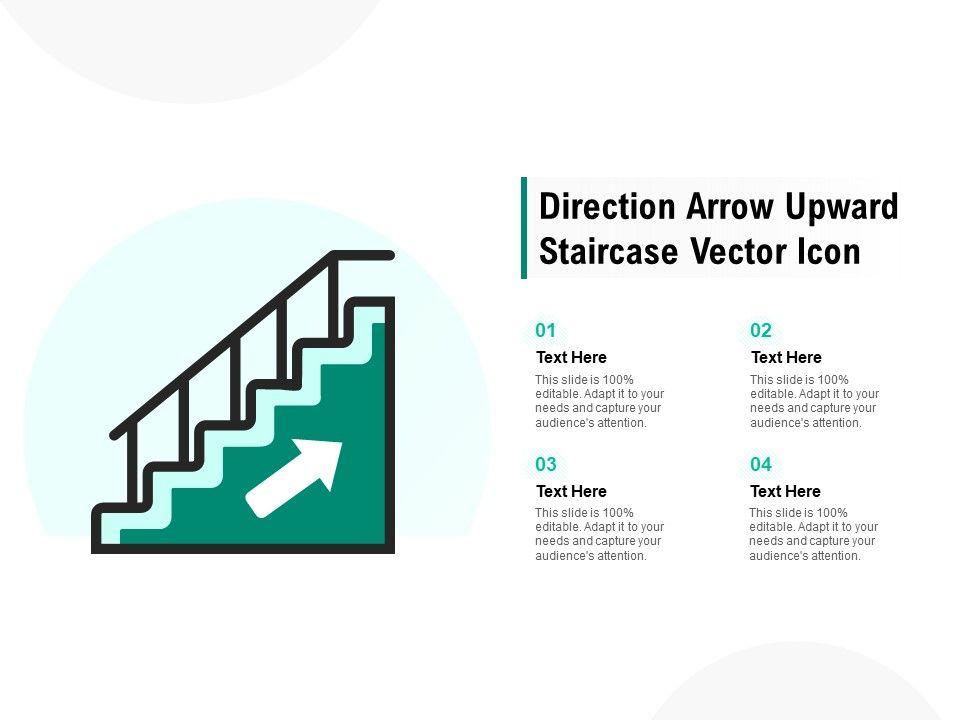 Direction Arrow Upward Staircase Vector Icon

01
Text Here
This slide is 100% editable. Adapt it to your needs and capture your audience's attention.

02
Text Here
This slide is 100% editable. Adapt it to your needs and capture your audience's attention.

03
Text Here
This slide is 100% editable. Adapt it to your needs and capture your audience's attention.

04
Text Here
This slide is 100% editable. Adapt it to your needs and capture your audience's attention.